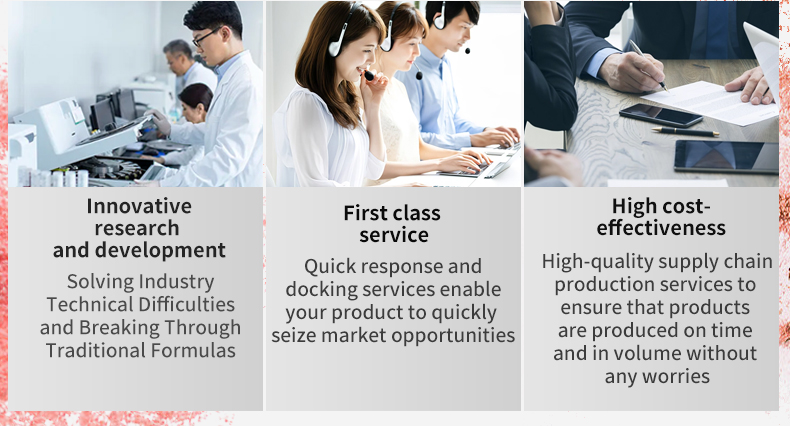 Innovative research and development

Solving Industry Technical Difficulties and Breaking Through Traditional Formulas

First class service

Quick response and docking services enable your product to quickly seize market opportunities

High cost-effectiveness

High-quality supply chain production services to ensure that products are produced on time and in volume without any worries